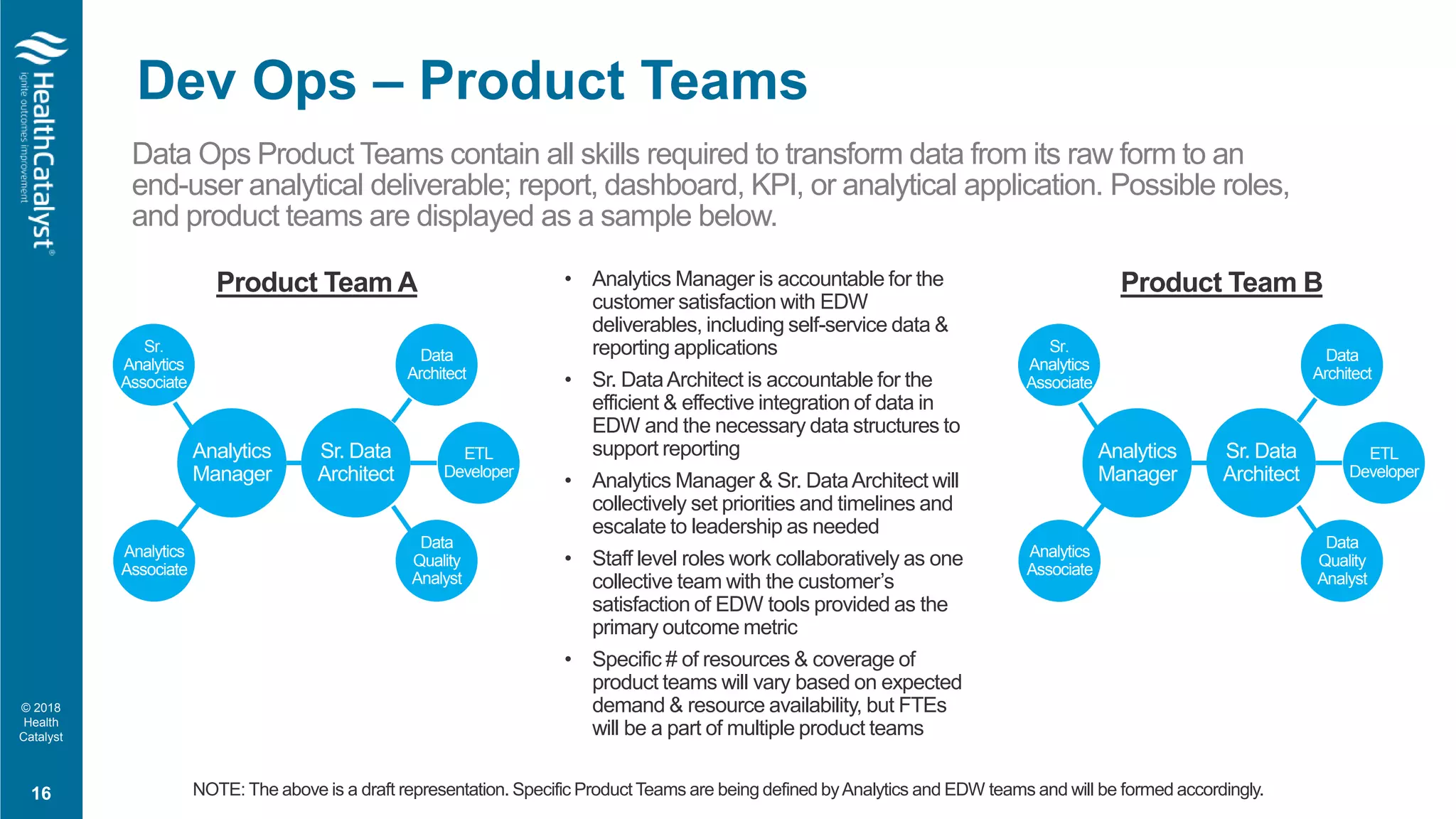 HealthCatalyst®
ignite outcomes improvement

Dev Ops – Product Teams

Data Ops Product Teams contain all skills required to transform data from its raw form to an end-user analytical deliverable; report, dashboard, KPI, or analytical application. Possible roles, and product teams are displayed as a sample below.

Product Team A

Sr. Analytics Associate

Data Architect

Analytics Manager

Sr. Data Architect

ETL Developer

Analytics Associate

Data Quality Analyst

• Analytics Manager is accountable for the customer satisfaction with EDW deliverables, including self-service data & reporting applications
• Sr. Data Architect is accountable for the efficient & effective integration of data in EDW and the necessary data structures to support reporting
• Analytics Manager & Sr. Data Architect will collectively set priorities and timelines and escalate to leadership as needed
• Staff level roles work collaboratively as one collective team with the customer's satisfaction of EDW tools provided as the primary outcome metric
• Specific # of resources & coverage of product teams will vary based on expected demand & resource availability, but FTEs will be a part of multiple product teams

Product Team B

Sr. Analytics Associate

Data Architect

Analytics Manager

Sr. Data Architect

ETL Developer

Analytics Associate

Data Quality Analyst

© 2018 Health Catalyst

16

NOTE: The above is a draft representation. Specific Product Teams are being defined by Analytics and EDW teams and will be formed accordingly.